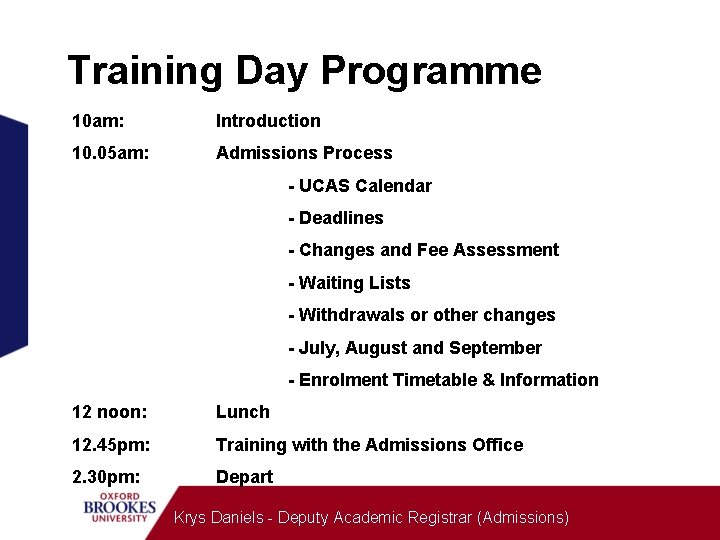 Training Day Programme

10am: Introduction

10.05am: Admissions Process

- UCAS Calendar

- Deadlines

- Changes and Fee Assessment

- Waiting Lists

- Withdrawals or other changes

- July, August and September

- Enrolment Timetable & Information

12 noon: Lunch

12.45pm: Training with the Admissions Office

2.30pm: Depart

OXFORD BROOKES UNIVERSITY

Krys Daniels - Deputy Academic Registrar (Admissions)